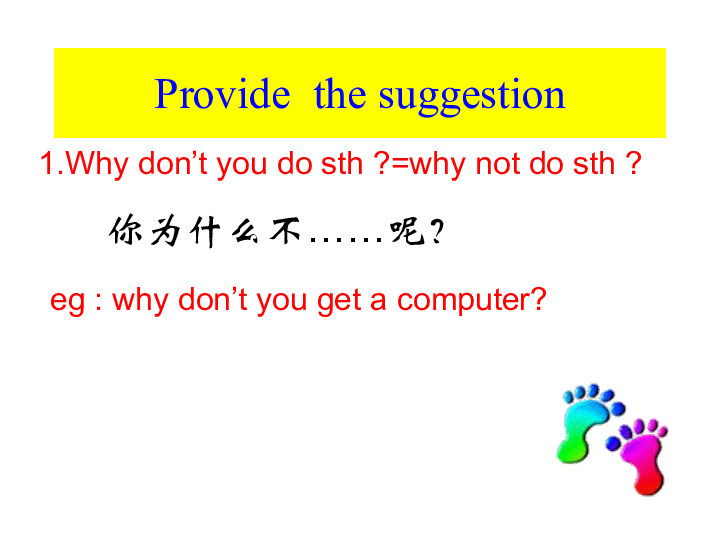 Provide the suggestion

1.Why don’t you do sth ?=why not do sth ?

你为什么不……呢?

eg : why don’t you get a computer?